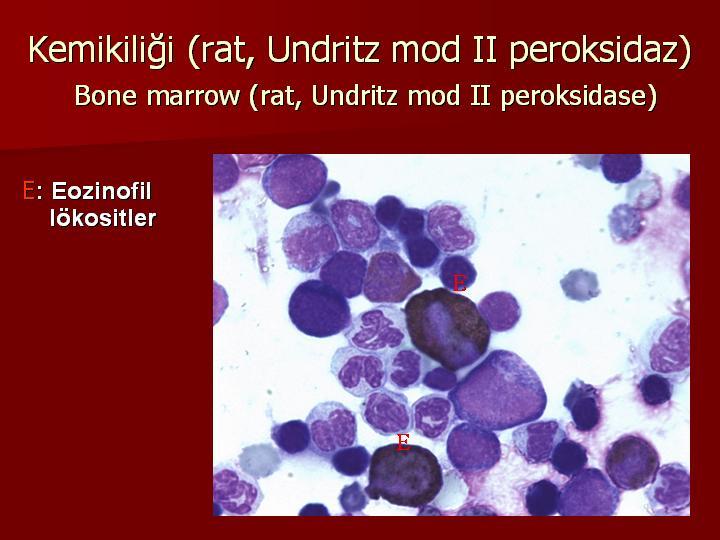 Kemikiliği (rat, Undritz mod II peroksidaz)
Bone marrow (rat, Undritz mod II peroksidase)

E: Eozinofil lökositler

E

E